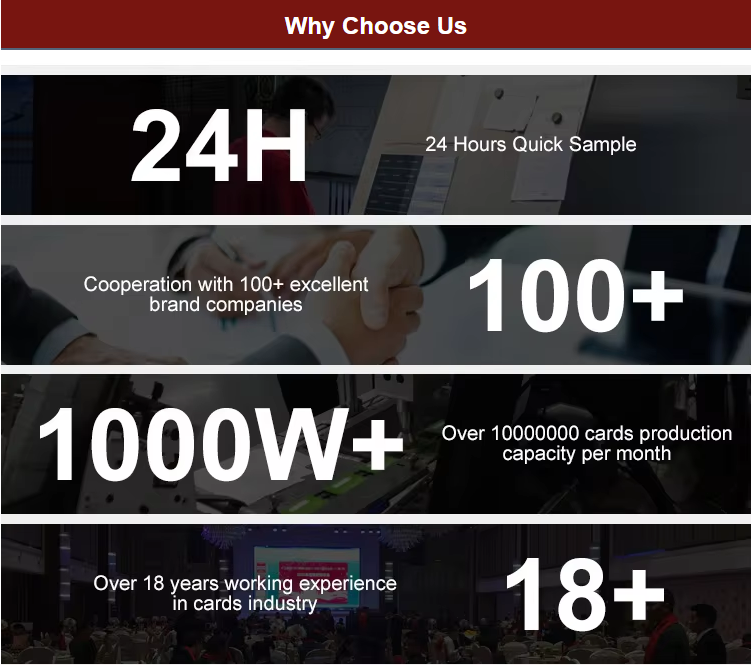 Why Choose Us

24H

24 Hours Quick Sample

Cooperation with 100+ excellent brand companies

100+

1000W+

Over 10000000 cards production capacity per month

Over 18 years working experience in cards industry

18+